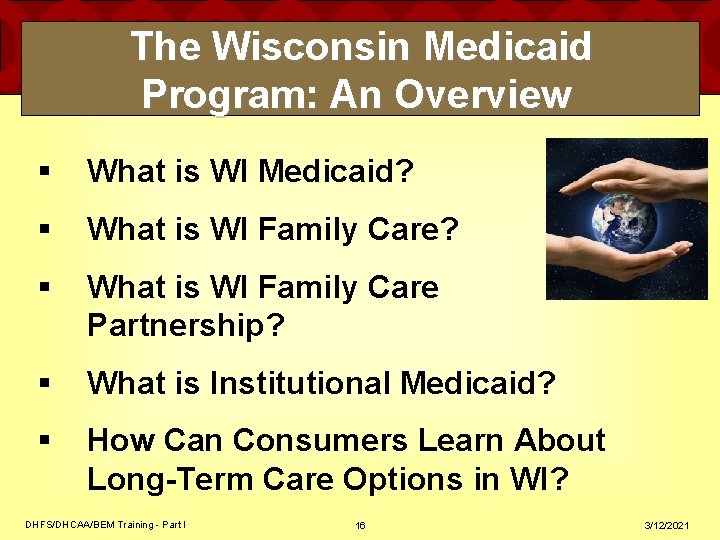 The Wisconsin Medicaid Program: An Overview

▪ What is WI Medicaid?

▪ What is WI Family Care?

▪ What is WI Family Care Partnership?

▪ What is Institutional Medicaid?

▪ How Can Consumers Learn About Long-Term Care Options in WI?

DHFS/DHCAA/BEM Training - Part I 16 3/12/2021